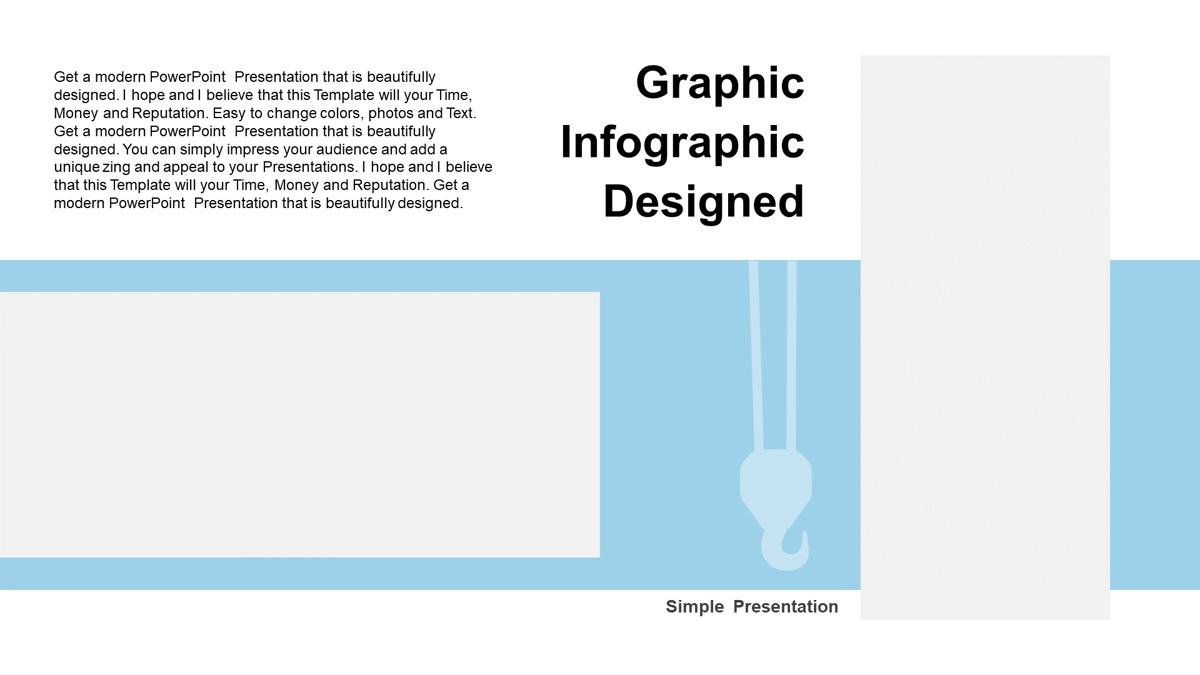 Get a modern PowerPoint Presentation that is beautifully designed. I hope and I believe that this Template will your Time, Money and Reputation. Easy to change colors, photos and Text. Get a modern PowerPoint Presentation that is beautifully designed. You can simply impress your audience and add a unique zing and appeal to your Presentations. I hope and I believe that this Template will your Time, Money and Reputation. Get a modern PowerPoint Presentation that is beautifully designed.

Graphic Infographic Designed

Simple Presentation